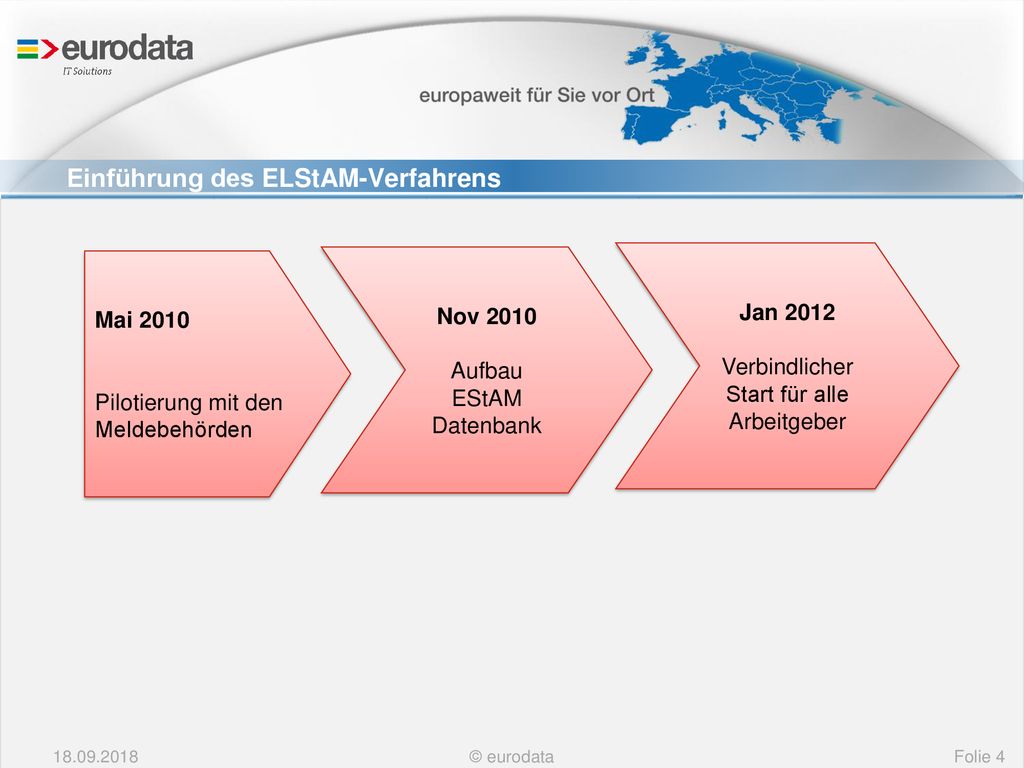 eurodata
IT Solutions

europaweit für Sie vor Ort

Einführung des ELStAM-Verfahrens

Mai 2010

Pilotierung mit den Meldebehörden

Nov 2010

Aufbau EStAM Datenbank

Jan 2012

Verbindlicher Start für alle Arbeitgeber

18.09.2018

© eurodata

Folie 4